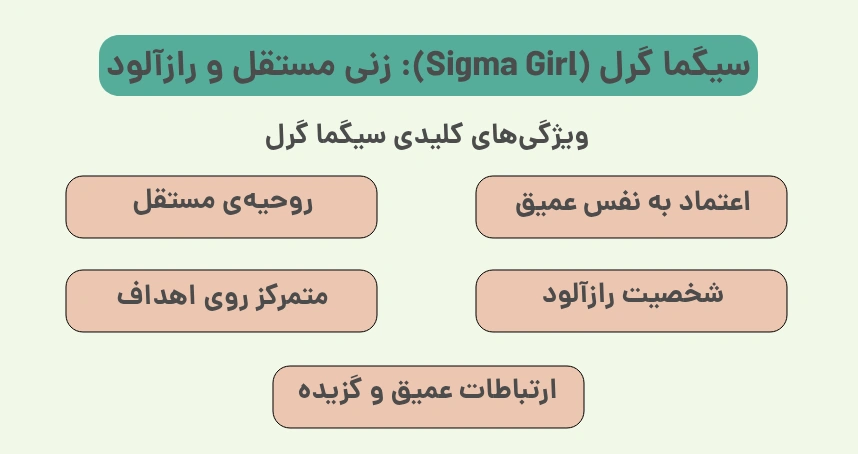 سیگما گرل (Sigma Girl): زنی مستقل و رازآلود

ویژگی‌های کلیدی سیگما گرل

اعتماد به نفس عمیق

روحیه‌ی مستقل

شخصیت رازآلود

متمرکز روی اهداف

ارتباطات عمیق و گزیده